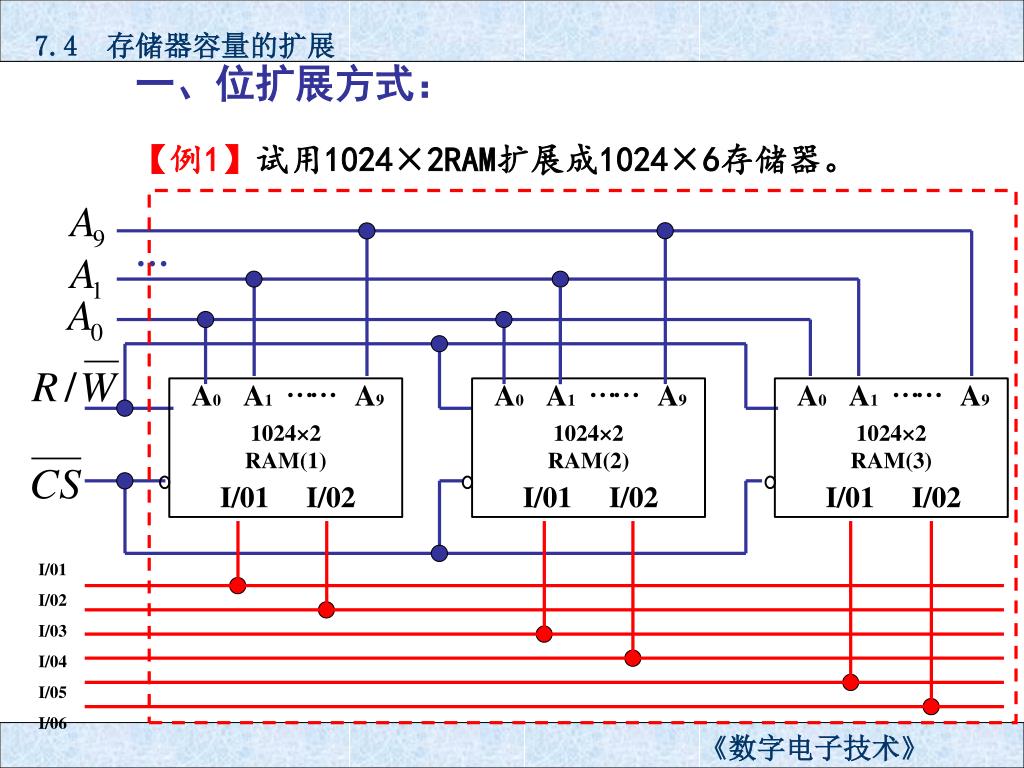 7.4 存储器容量的扩展

一、位扩展方式：

【例1】试用1024×2RAM扩展成1024×6存储器。

$A_9$

…

$A_1$

$A_0$

$R/\overline{W}$

$\overline{CS}$

$A_0$ $A_1$ …… $A_9$
1024×2
RAM(1)
I/01 I/02

$A_0$ $A_1$ …… $A_9$
1024×2
RAM(2)
I/01 I/02

$A_0$ $A_1$ …… $A_9$
1024×2
RAM(3)
I/01 I/02

I/01
I/02
I/03
I/04
I/05
I/06

《数字电子技术》